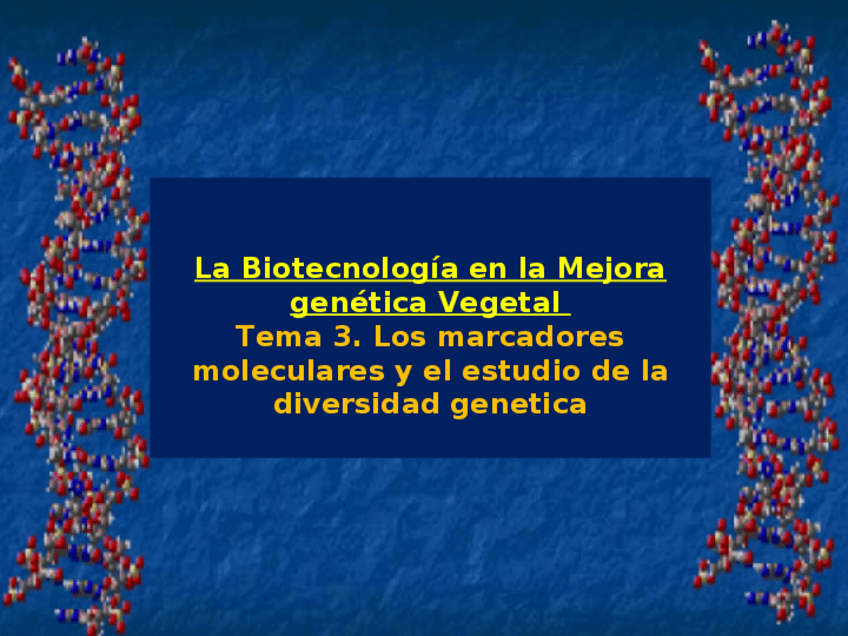 La Biotecnología en la Mejora genética Vegetal
Tema 3. Los marcadores moleculares y el estudio de la diversidad genetica